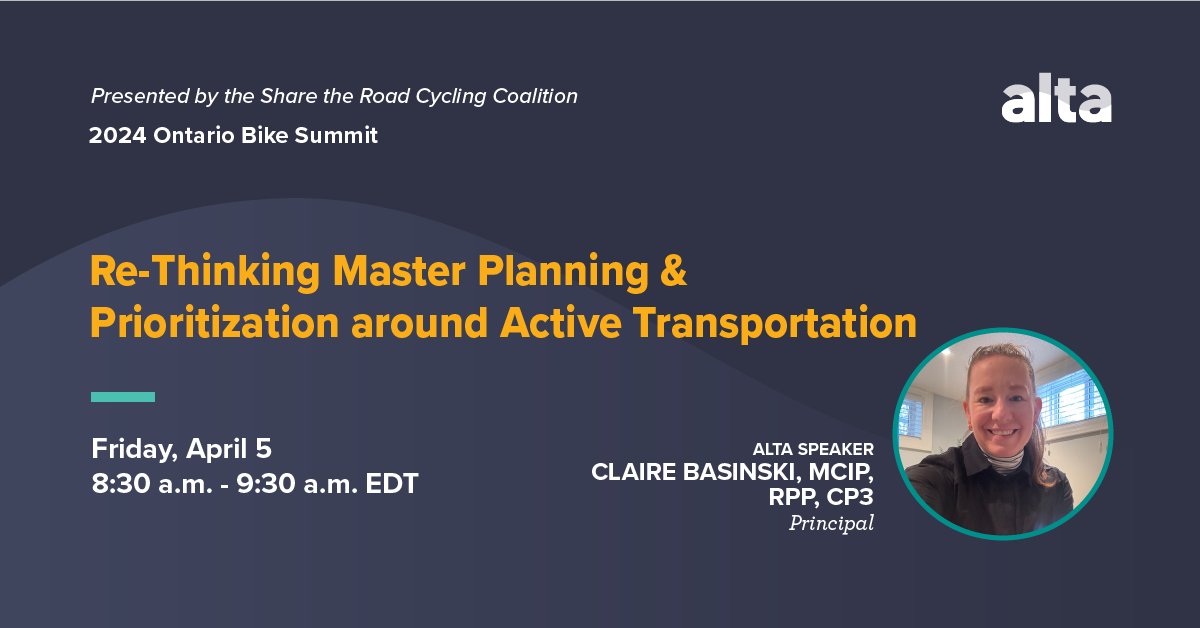 Presented by the Share the Road Cycling Coalition

2024 Ontario Bike Summit

alta

Re-Thinking Master Planning & Prioritization around Active Transportation

Friday, April 5
8:30 a.m. - 9:30 a.m. EDT

ALTA SPEAKER
CLAIRE BASINSKI, MCIP, RPP, CP3
Principal